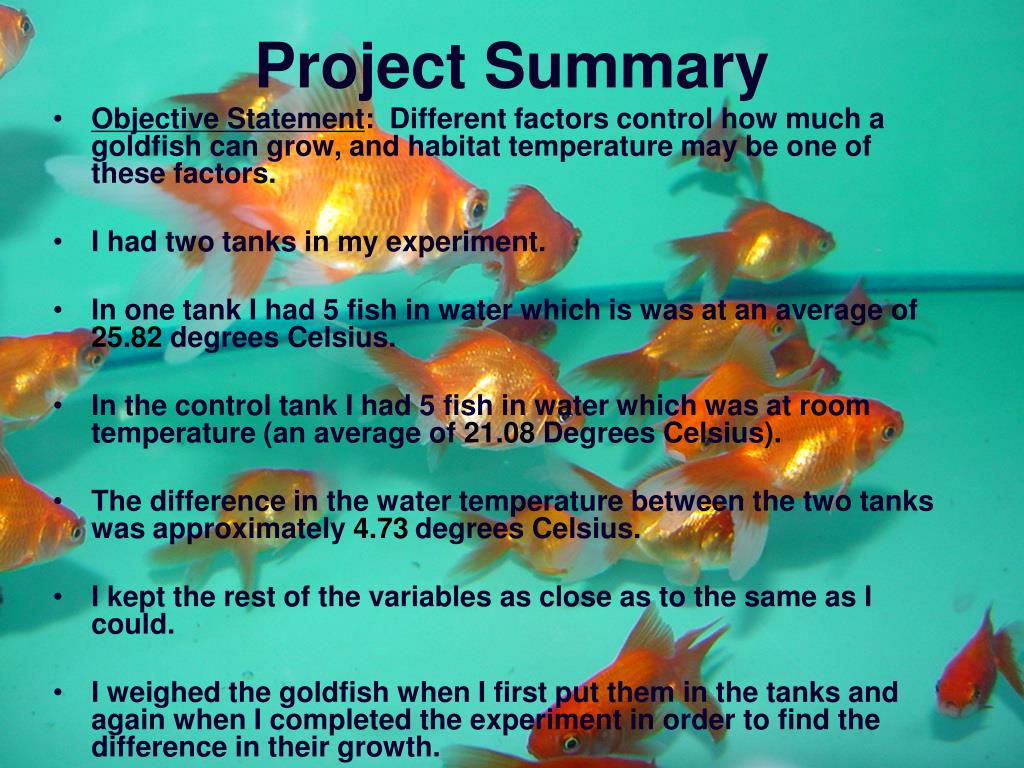 Project Summary

• Objective Statement: Different factors control how much a goldfish can grow, and habitat temperature may be one of these factors.

• I had two tanks in my experiment.

• In one tank I had 5 fish in water which is was at an average of 25.82 degrees Celsius.

• In the control tank I had 5 fish in water which was at room temperature (an average of 21.08 Degrees Celsius).

• The difference in the water temperature between the two tanks was approximately 4.73 degrees Celsius.

• I kept the rest of the variables as close as to the same as I could.

• I weighed the goldfish when I first put them in the tanks and again when I completed the experiment in order to find the difference in their growth.